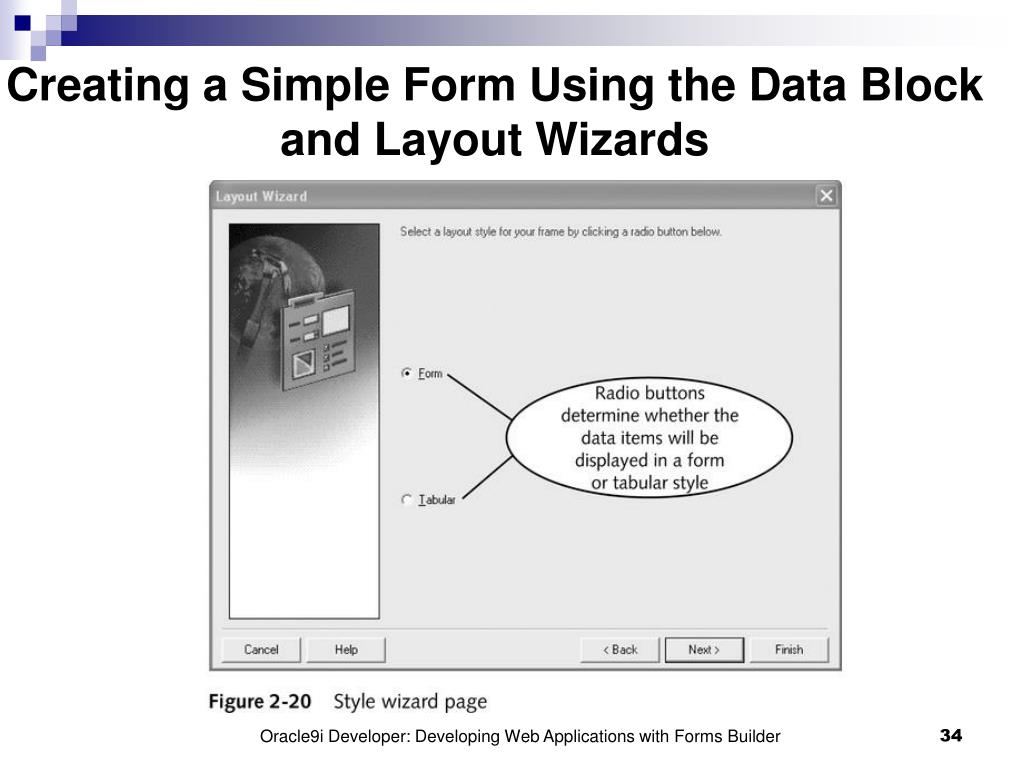 Creating a Simple Form Using the Data Block and Layout Wizards

Layout Wizard

Select a layout style for your frame by clicking a radio button below.

Form

Tabular

Radio buttons determine whether the data items will be displayed in a form or tabular style

Cancel Help < Back Next > Finish

Figure 2-20 Style wizard page

Oracle9i Developer: Developing Web Applications with Forms Builder

34